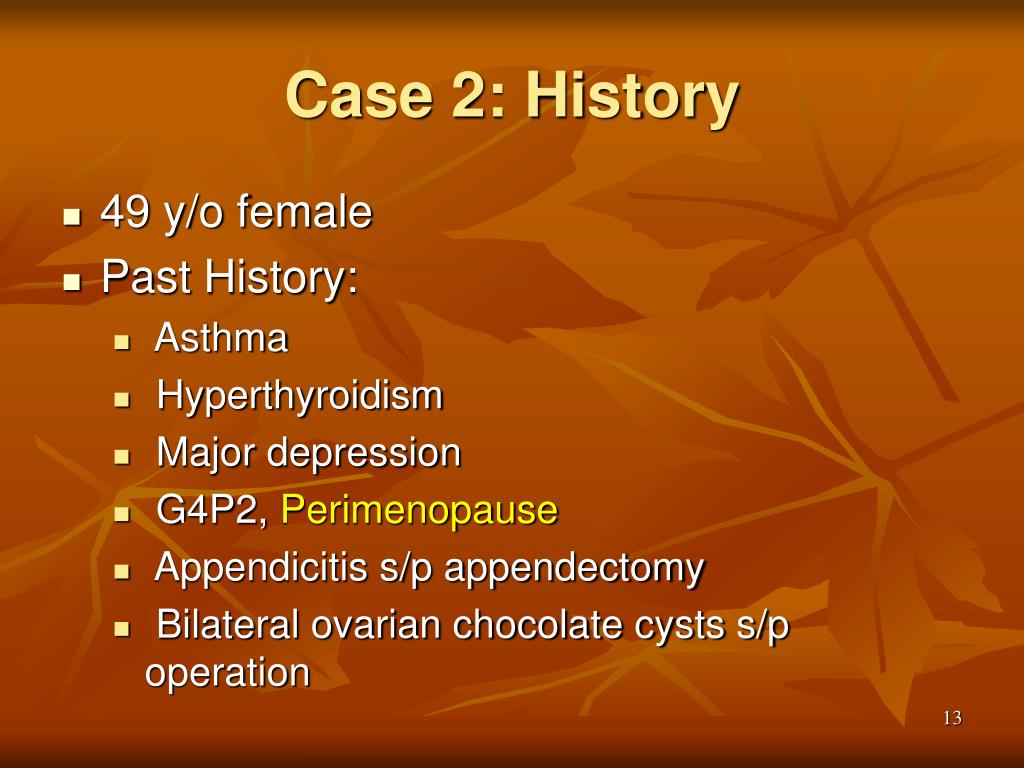 Case 2: History

- 49 y/o female
- Past History:
  - Asthma
  - Hyperthyroidism
  - Major depression
  - G4P2, Perimenopause
  - Appendicitis s/p appendectomy
  - Bilateral ovarian chocolate cysts s/p operation

13